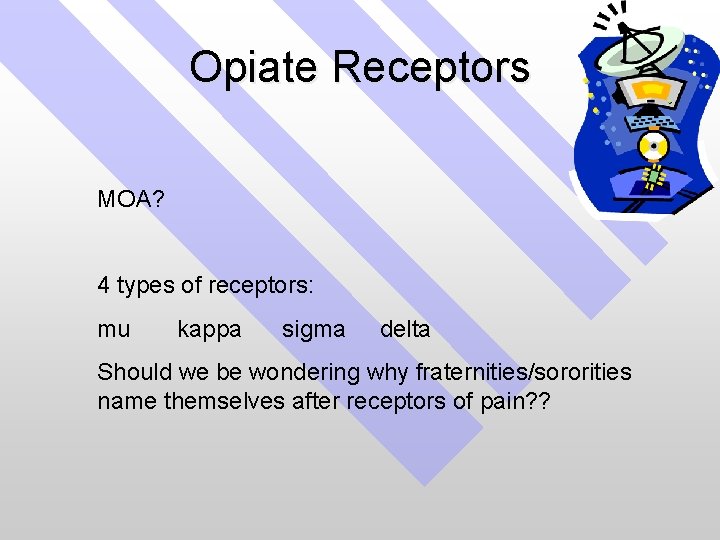 Opiate Receptors

MOA?

4 types of receptors:

mu kappa sigma delta

Should we be wondering why fraternities/sororities name themselves after receptors of pain??